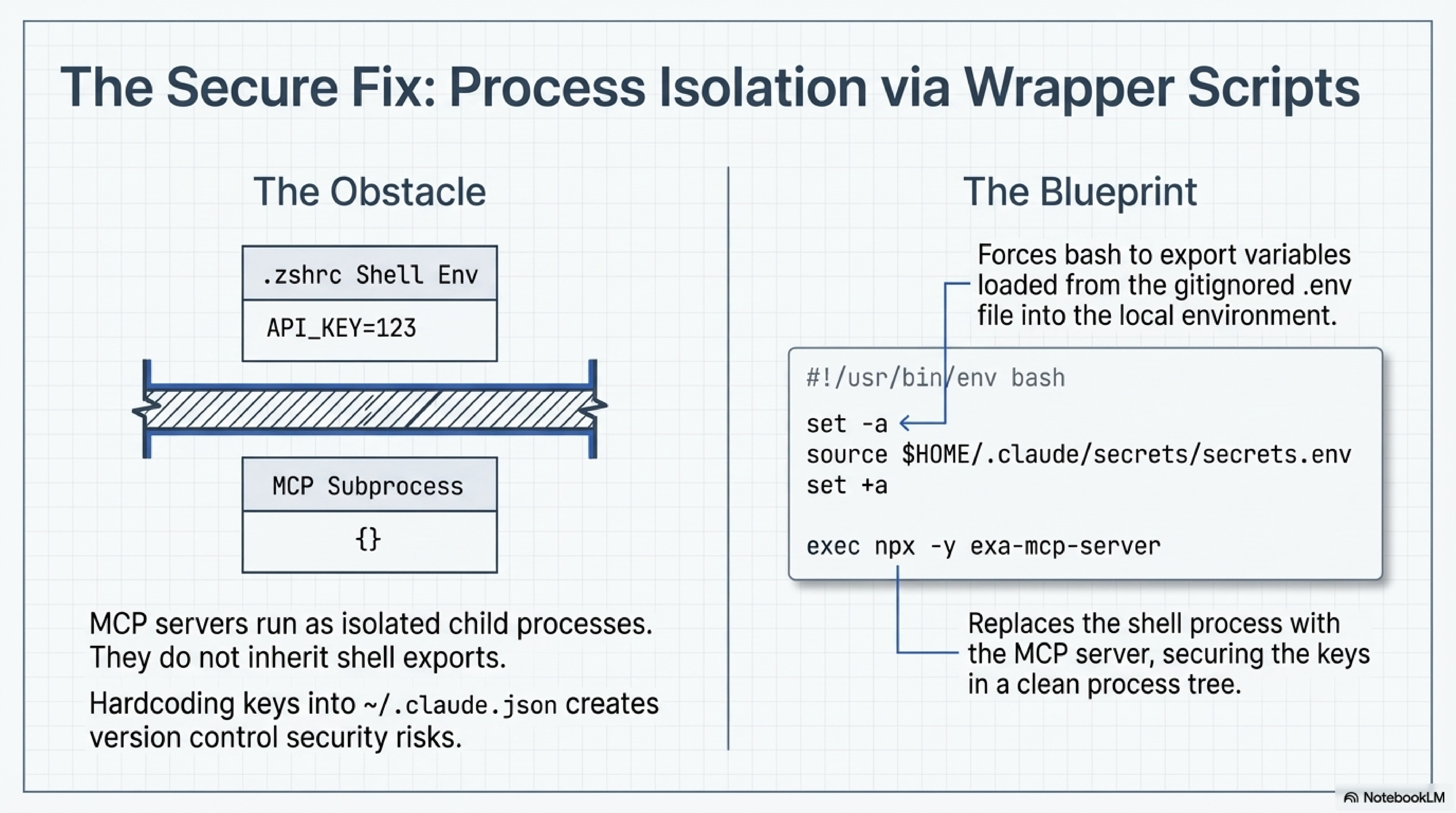 The Secure Fix: Process Isolation via Wrapper Scripts

The Obstacle

.zshrc Shell Env

API_KEY=123

MCP Subprocess

{}

MCP servers run as isolated child processes. They do not inherit shell exports.

Hardcoding keys into ~/.claude.json creates version control security risks.

The Blueprint

Forces bash to export variables loaded from the gitignored .env file into the local environment.

#!/usr/bin/env bash

set -a
source $HOME/.claude/secrets/secrets.env
set +a

exec npx -y exa-mcp-server

Replaces the shell process with the MCP server, securing the keys in a clean process tree.

NotebookLM